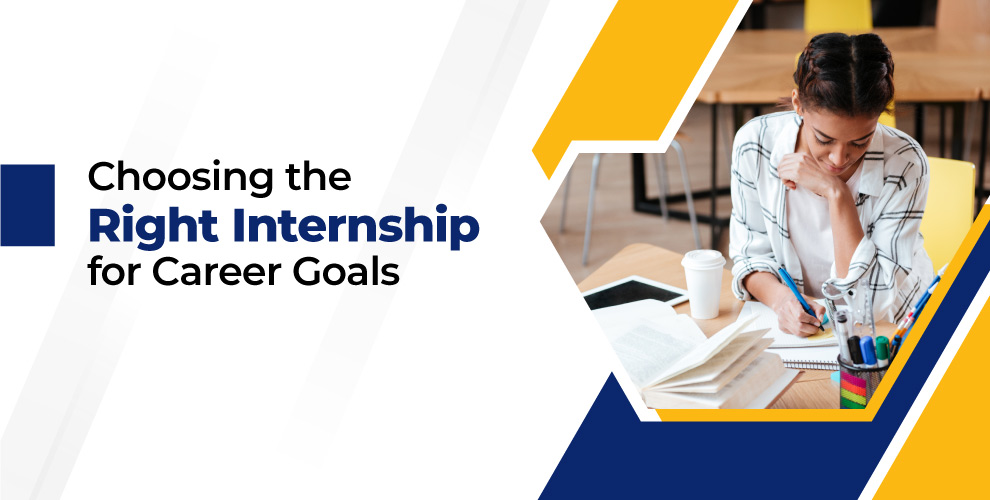 Choosing the
Right Internship
for Career Goals